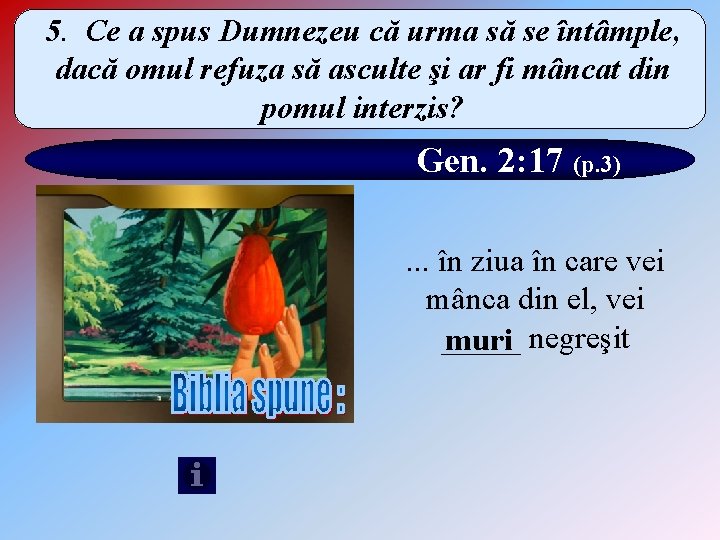 5. Ce a spus Dumnezeu că urma să se întâmple, dacă omul refuza să asculte şi ar fi mâncat din pomul interzis?

Gen. 2:17 (p.3)

Biblia spune :

... în ziua în care vei mânca din el, vei muri negreşit

i